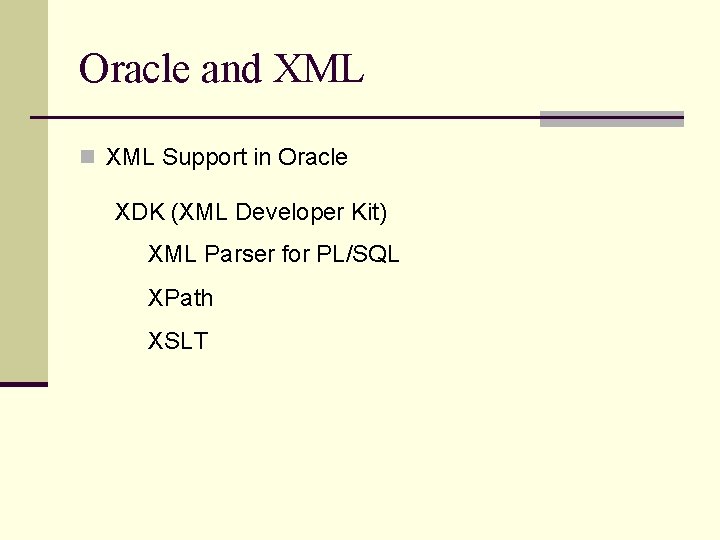 Oracle and XML

XML Support in Oracle

XDK (XML Developer Kit)

XML Parser for PL/SQL

XPath

XSLT